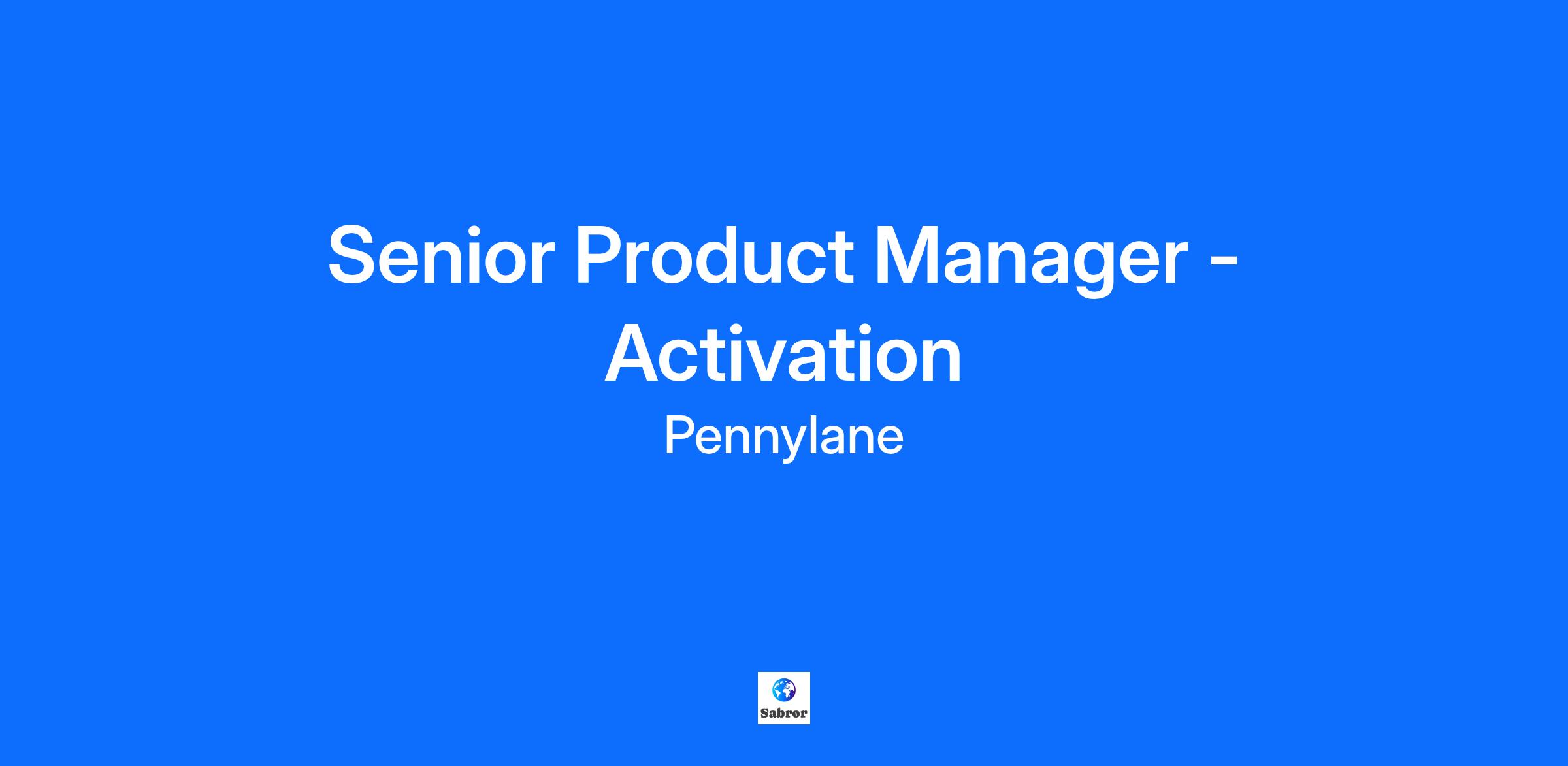 Senior Product Manager - Activation

Pennylane

Sabror